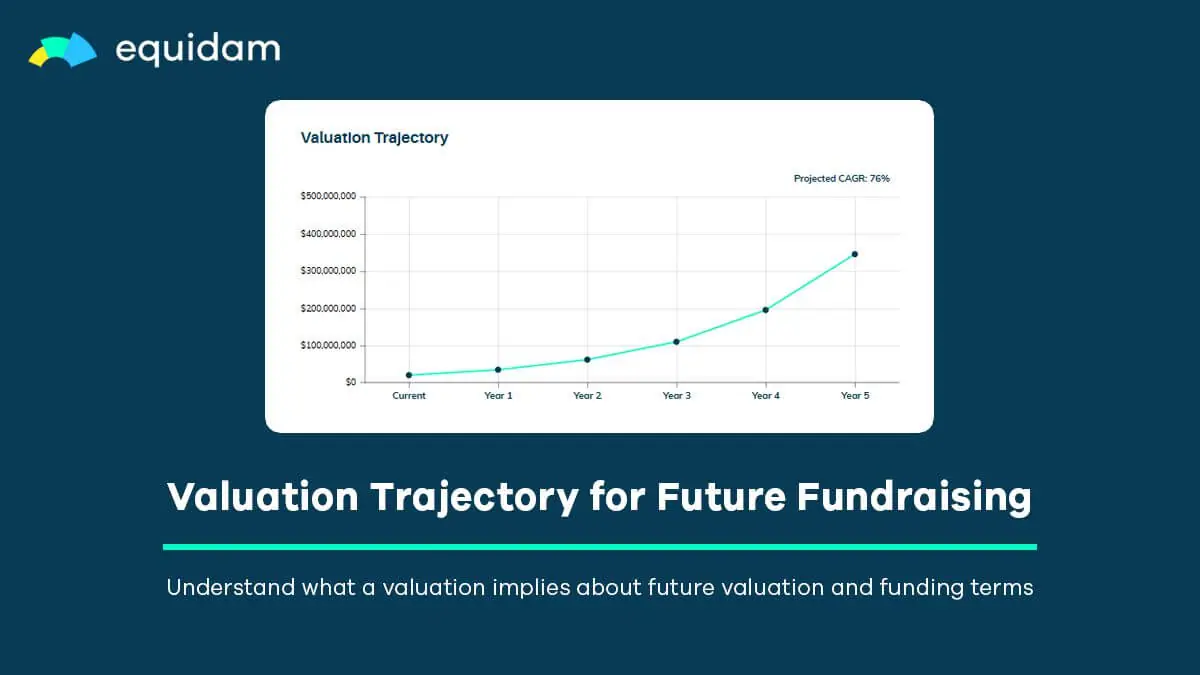 equidam

Valuation Trajectory

Projected CAGR: 76%

$500,000,000
$400,000,000
$300,000,000
$200,000,000
$100,000,000
$0

Current
Year 1
Year 2
Year 3
Year 4
Year 5

Valuation Trajectory for Future Fundraising

Understand what a valuation implies about future valuation and funding terms